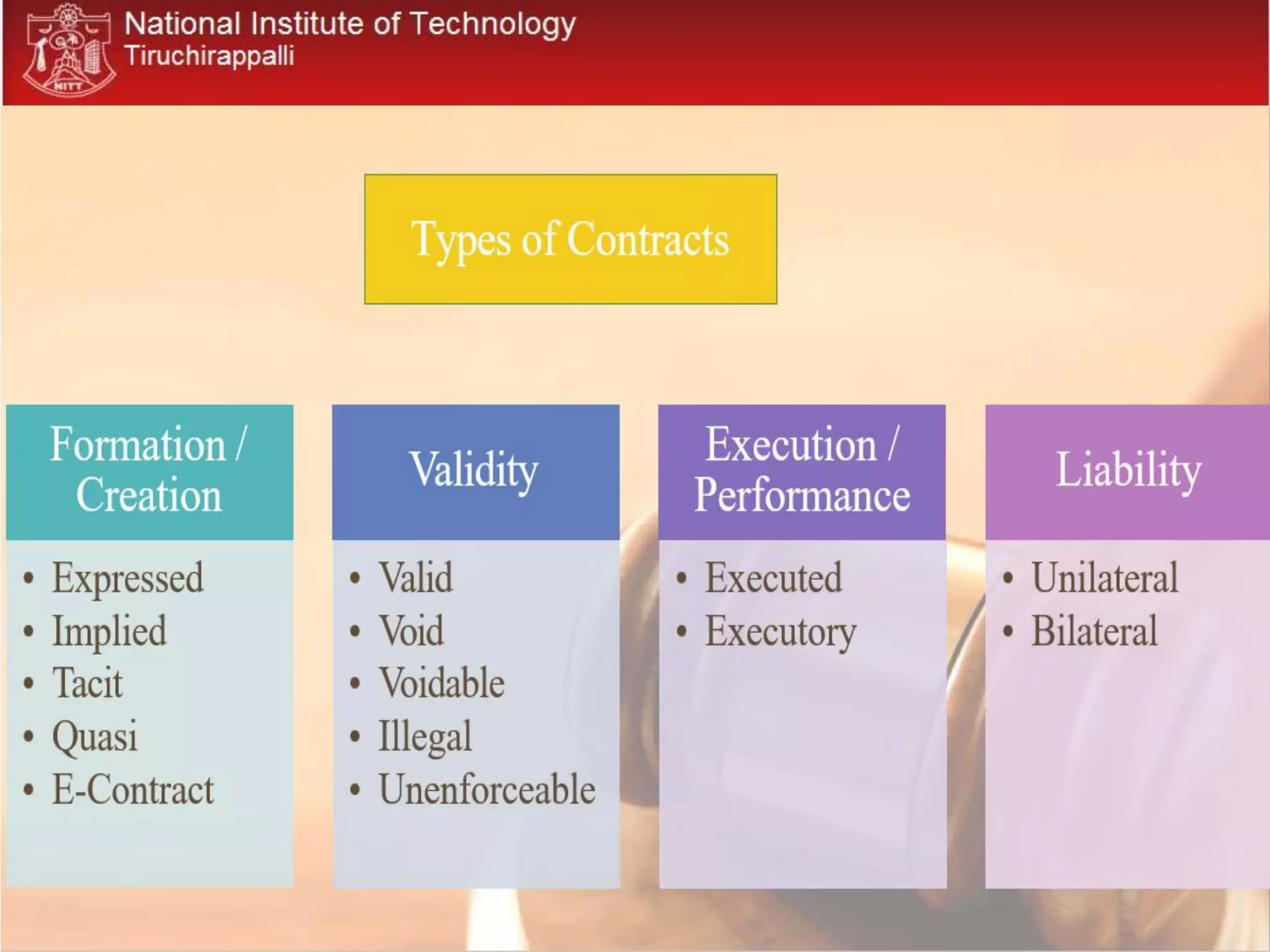 NITT

National Institute of Technology
Tiruchirappalli

Types of Contracts

Formation / Creation
• Expressed
• Implied
• Tacit
• Quasi
• E-Contract

Validity
• Valid
• Void
• Voidable
• Illegal
• Unenforceable

Execution / Performance
• Executed
• Executory

Liability
• Unilateral
• Bilateral